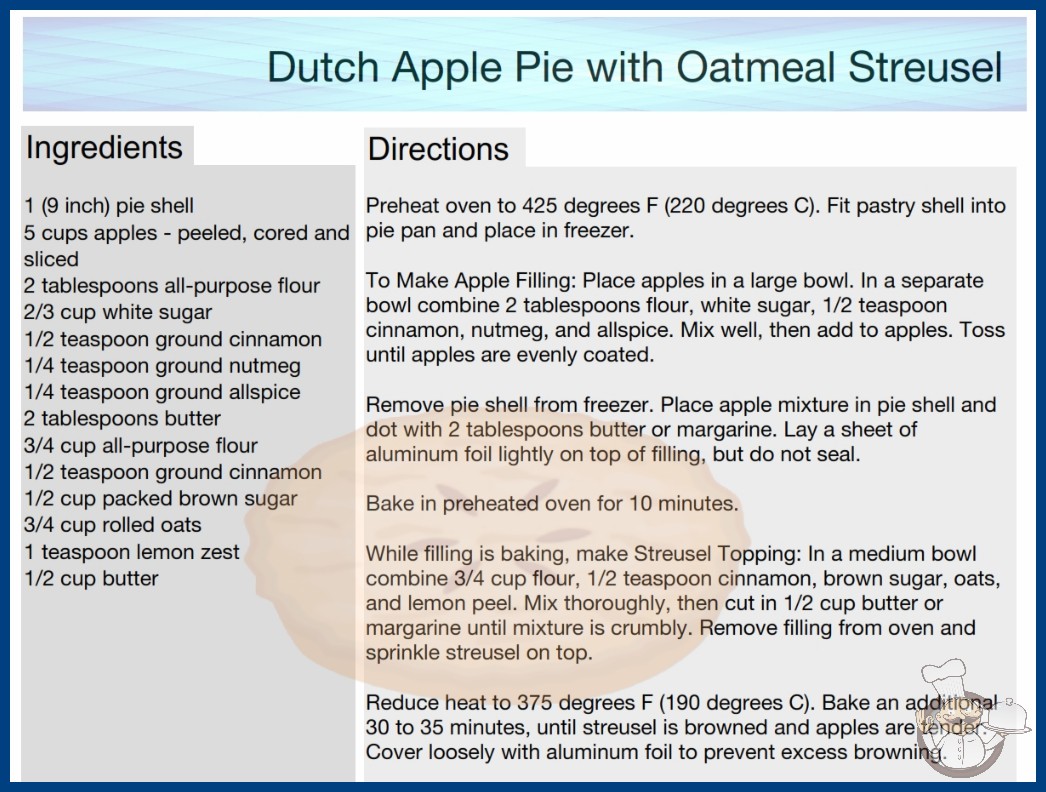 Dutch Apple Pie with Oatmeal Streusel

Ingredients

1 (9 inch) pie shell
5 cups apples - peeled, cored and sliced
2 tablespoons all-purpose flour
2/3 cup white sugar
1/2 teaspoon ground cinnamon
1/4 teaspoon ground nutmeg
1/4 teaspoon ground allspice
2 tablespoons butter
3/4 cup all-purpose flour
1/2 teaspoon ground cinnamon
1/2 cup packed brown sugar
3/4 cup rolled oats
1 teaspoon lemon zest
1/2 cup butter

Directions

Preheat oven to 425 degrees F (220 degrees C). Fit pastry shell into pie pan and place in freezer.

To Make Apple Filling: Place apples in a large bowl. In a separate bowl combine 2 tablespoons flour, white sugar, 1/2 teaspoon cinnamon, nutmeg, and allspice. Mix well, then add to apples. Toss until apples are evenly coated.

Remove pie shell from freezer. Place apple mixture in pie shell and dot with 2 tablespoons butter or margarine. Lay a sheet of aluminum foil lightly on top of filling, but do not seal.

Bake in preheated oven for 10 minutes.

While filling is baking, make Streusel Topping: In a medium bowl combine 3/4 cup flour, 1/2 teaspoon cinnamon, brown sugar, oats, and lemon peel. Mix thoroughly, then cut in 1/2 cup butter or margarine until mixture is crumbly. Remove filling from oven and sprinkle streusel on top.

Reduce heat to 375 degrees F (190 degrees C). Bake an additional 30 to 35 minutes, until streusel is browned and apples are tender. Cover loosely with aluminum foil to prevent excess browning.